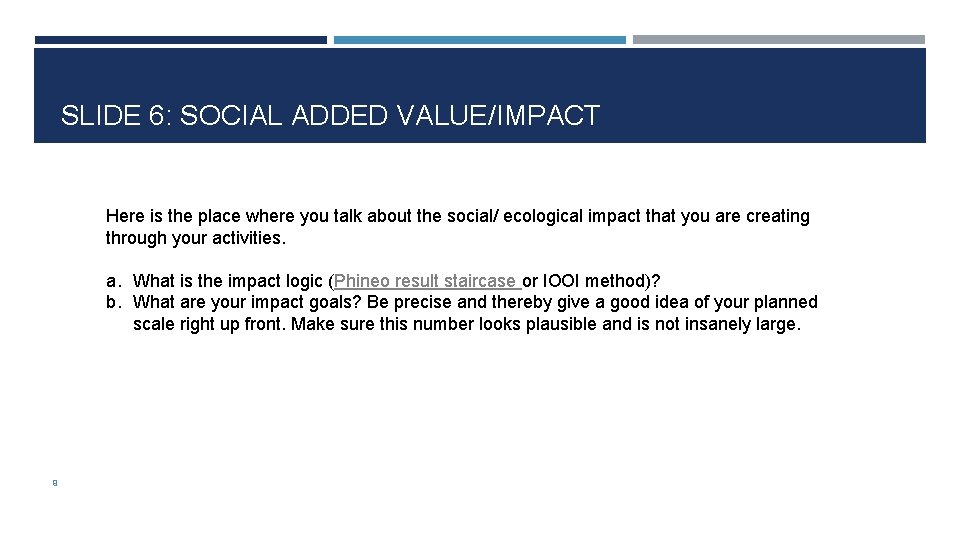 SLIDE 6: SOCIAL ADDED VALUE/IMPACT

Here is the place where you talk about the social/ ecological impact that you are creating through your activities.

a. What is the impact logic (Phineo result staircase or IOOI method)?
b. What are your impact goals? Be precise and thereby give a good idea of your planned scale right up front. Make sure this number looks plausible and is not insanely large.

8